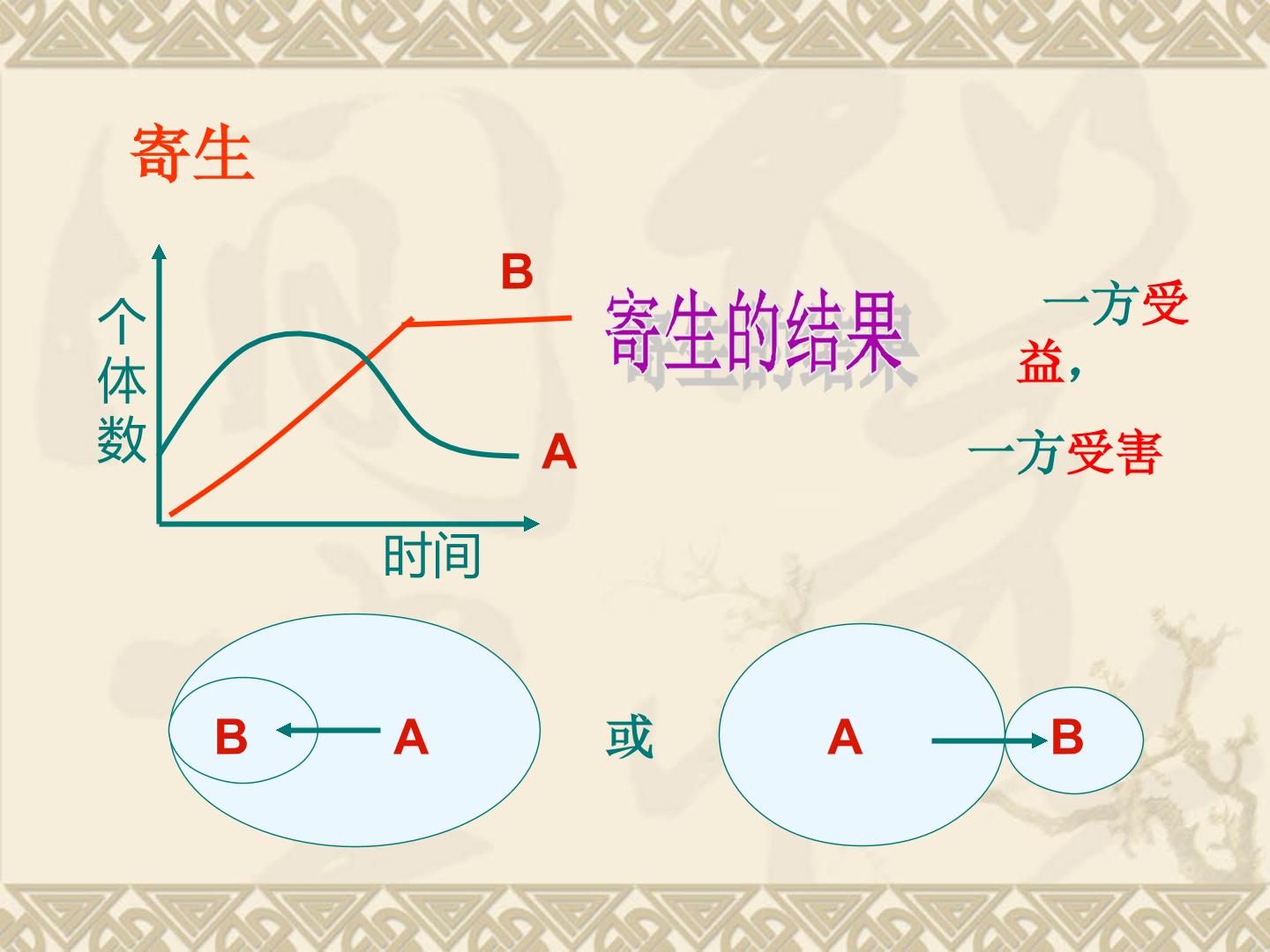 寄生

个体数

B

A

时间

寄生的结果

一方受益，

一方受害

B A

或

A B